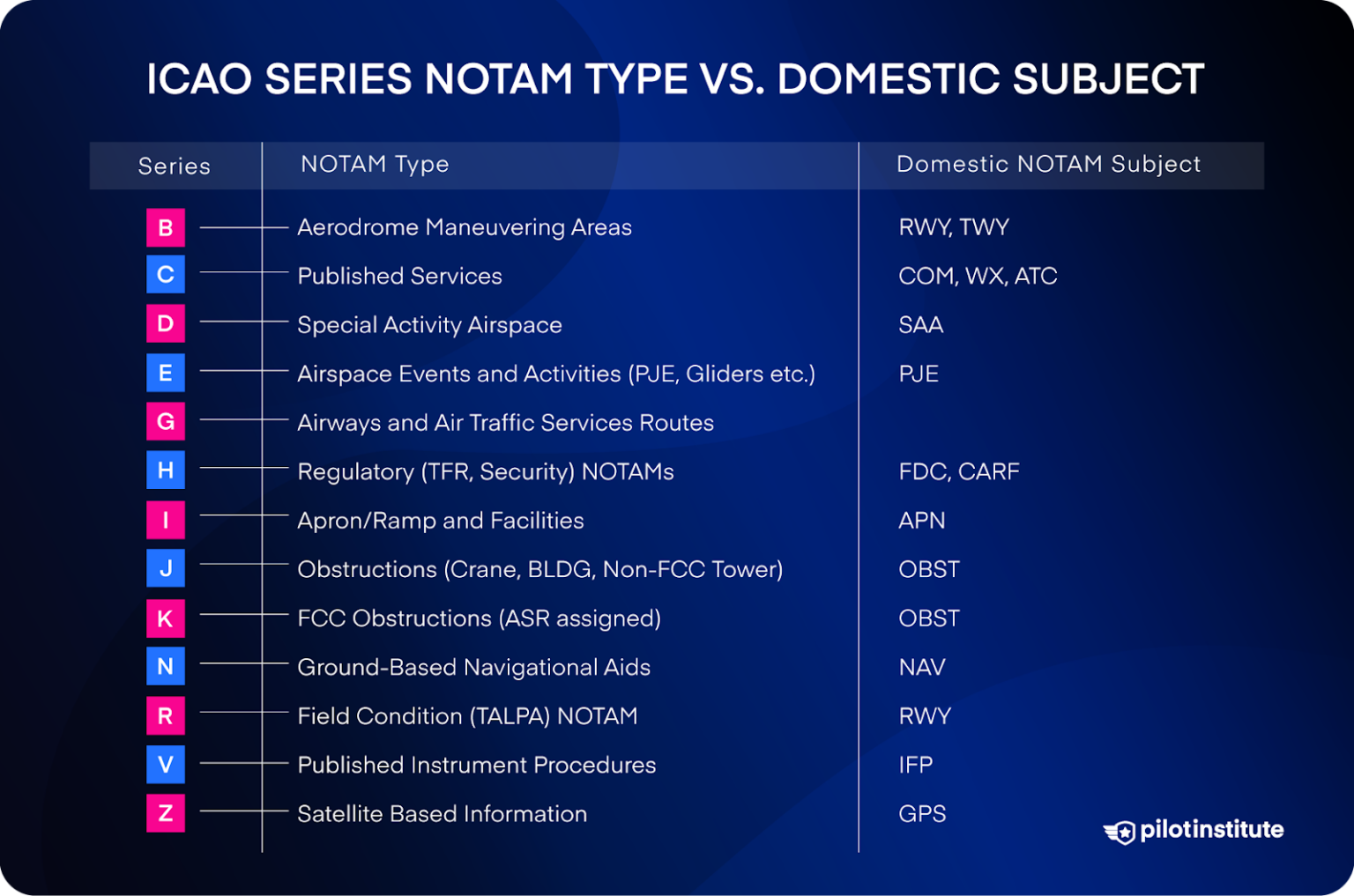 ICAO SERIES NOTAM TYPE VS. DOMESTIC SUBJECT

| Series | NOTAM Type | Domestic NOTAM Subject |
|---|---|---|
| B | Aerodrome Maneuvering Areas | RWY, TWY |
| C | Published Services | COM, WX, ATC |
| D | Special Activity Airspace | SAA |
| E | Airspace Events and Activities (PJE, Gliders etc.) | PJE |
| G | Airways and Air Traffic Services Routes | |
| H | Regulatory (TFR, Security) NOTAMs | FDC, CARF |
| I | Apron/Ramp and Facilities | APN |
| J | Obstructions (Crane, BLDG, Non-FCC Tower) | OBST |
| K | FCC Obstructions (ASR assigned) | OBST |
| N | Ground-Based Navigational Aids | NAV |
| R | Field Condition (TALPA) NOTAM | RWY |
| V | Published Instrument Procedures | IFP |
| Z | Satellite Based Information | GPS |

pilotinstitute